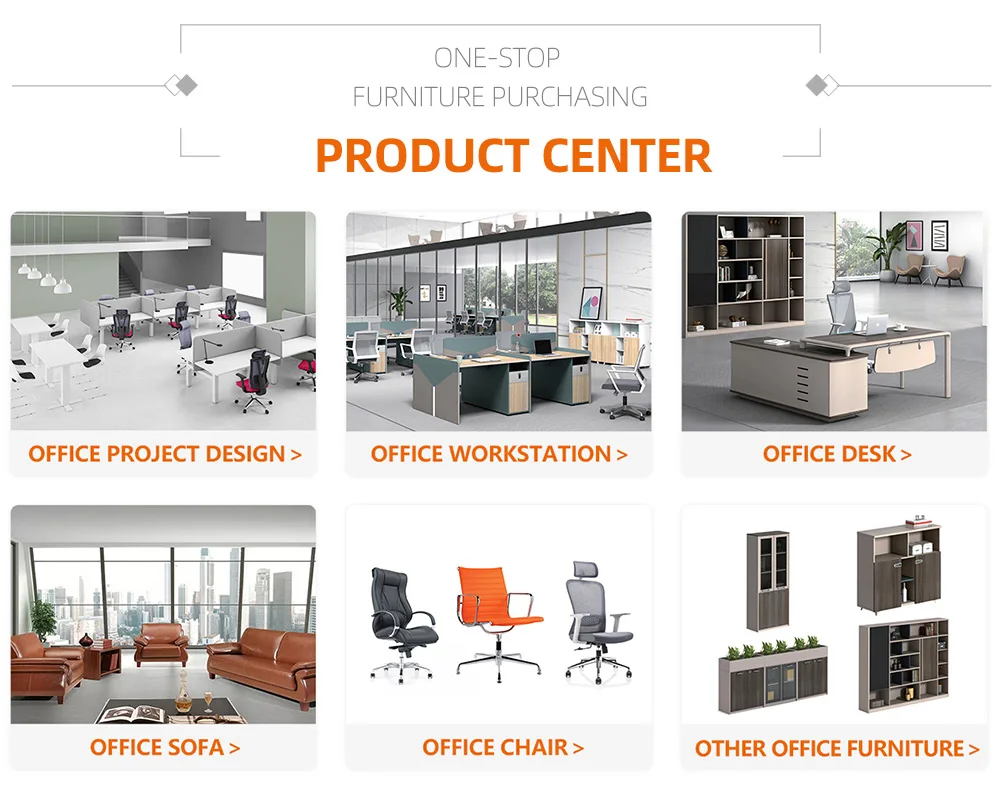 ONE-STOP
FURNITURE PURCHASING
PRODUCT CENTER

OFFICE PROJECT DESIGN >

OFFICE WORKSTATION >

OFFICE DESK >

OFFICE SOFA >

OFFICE CHAIR >

OTHER OFFICE FURNITURE >